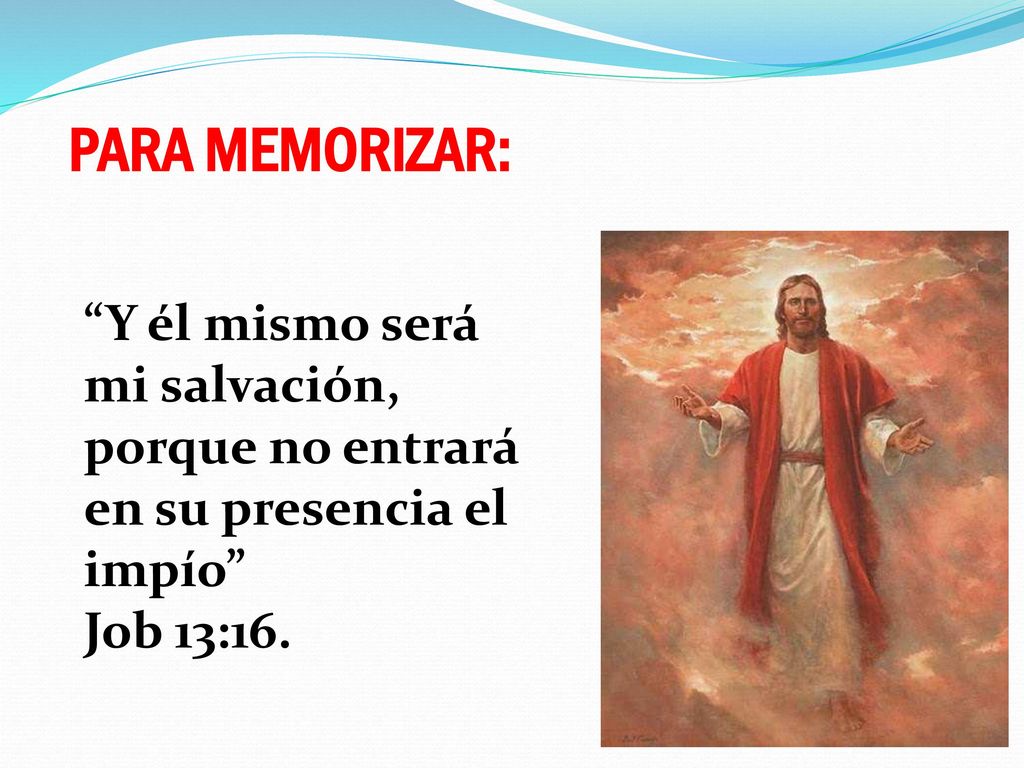 PARA MEMORIZAR:

“Y él mismo será mi salvación, porque no entrará en su presencia el impío”
Job 13:16.